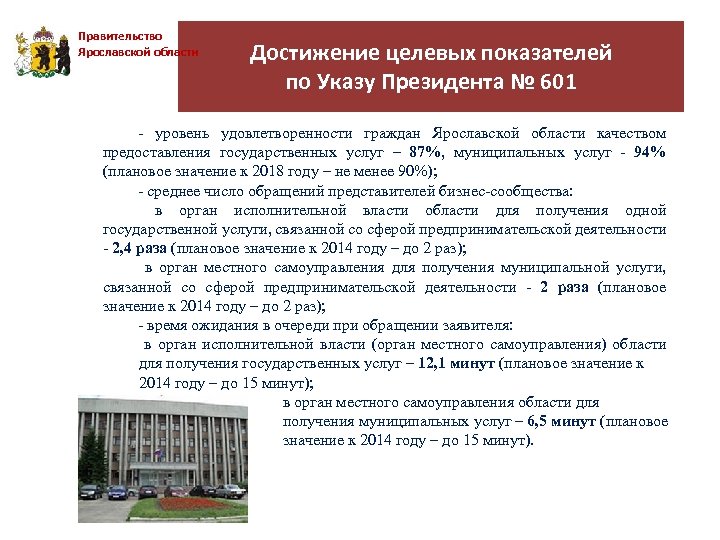 Правительство Ярославской области

Достижение целевых показателей по Указу Президента № 601

- уровень удовлетворенности граждан Ярославской области качеством предоставления государственных услуг – 87%, муниципальных услуг - 94% (плановое значение к 2018 году – не менее 90%);

- среднее число обращений представителей бизнес-сообщества:

в орган исполнительной власти области для получения одной государственной услуги, связанной со сферой предпринимательской деятельности - 2,4 раза (плановое значение к 2014 году – до 2 раз);

в орган местного самоуправления для получения муниципальной услуги, связанной со сферой предпринимательской деятельности - 2 раза (плановое значение к 2014 году – до 2 раз);

- время ожидания в очереди при обращении заявителя:

в орган исполнительной власти (орган местного самоуправления) области для получения государственных услуг – 12,1 минут (плановое значение к 2014 году – до 15 минут);

в орган местного самоуправления области для получения муниципальных услуг – 6,5 минут (плановое значение к 2014 году – до 15 минут).